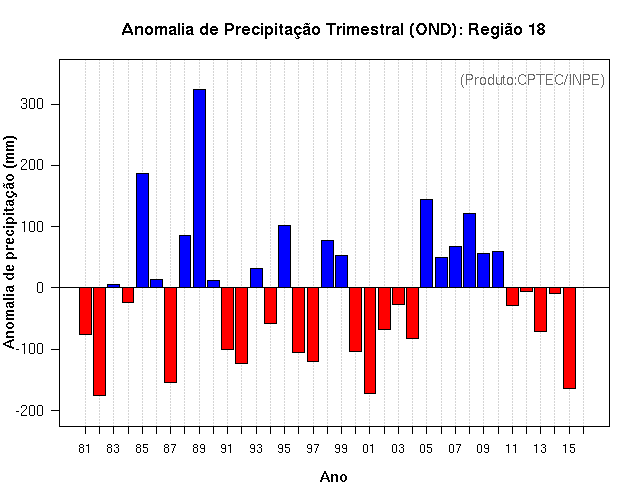 Anomalia de Precipitação Trimestral (OND): Região 18

(Produto:CPTEC/INPE)

Anomalia de precipitação (mm)

300
200
100
0
-100
-200

81 83 85 87 89 91 93 95 97 99 01 03 05 07 09 11 13 15

Ano